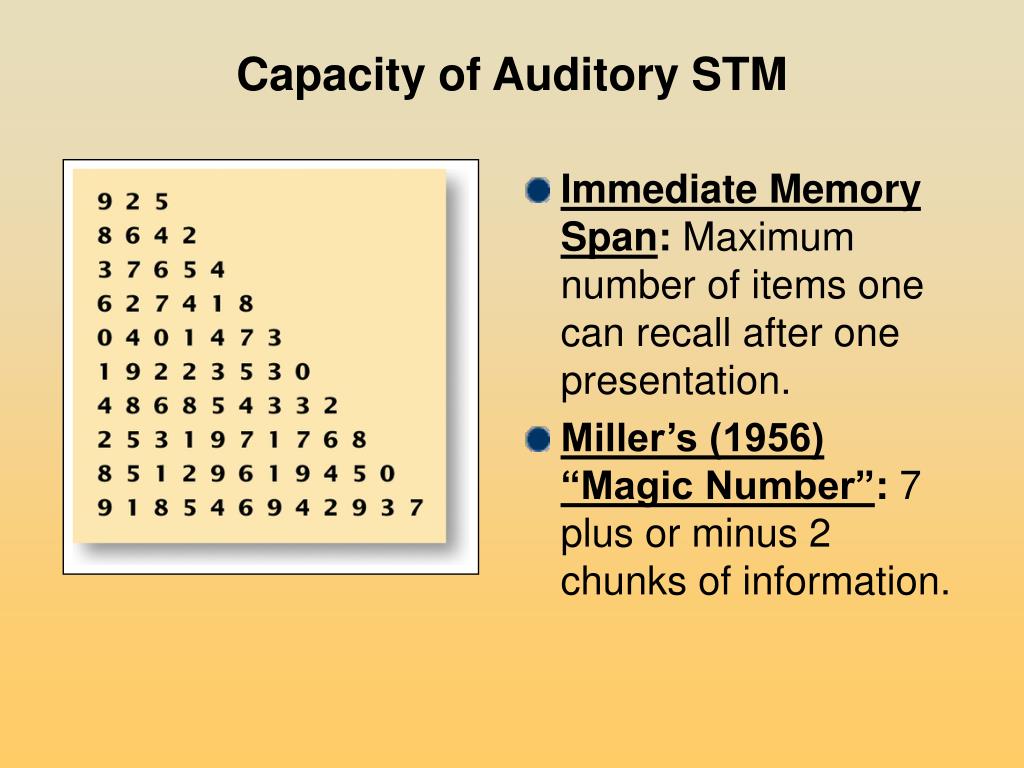 Capacity of Auditory STM

9 2 5
8 6 4 2
3 7 6 5 4
6 2 7 4 1 8
0 4 0 1 4 7 3
1 9 2 2 3 5 3 0
4 8 6 8 5 4 3 3 2
2 5 3 1 9 7 1 7 6 8
8 5 1 2 9 6 1 9 4 5 0
9 1 8 5 4 6 9 4 2 9 3 7

Immediate Memory Span: Maximum number of items one can recall after one presentation.

Miller's (1956) "Magic Number": 7 plus or minus 2 chunks of information.